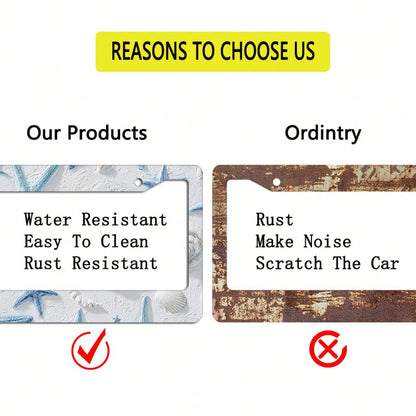 REASONS TO CHOOSE US

Our Products

Water Resistant
Easy To Clean
Rust Resistant

Ordintry

Rust
Make Noise
Scratch The Car